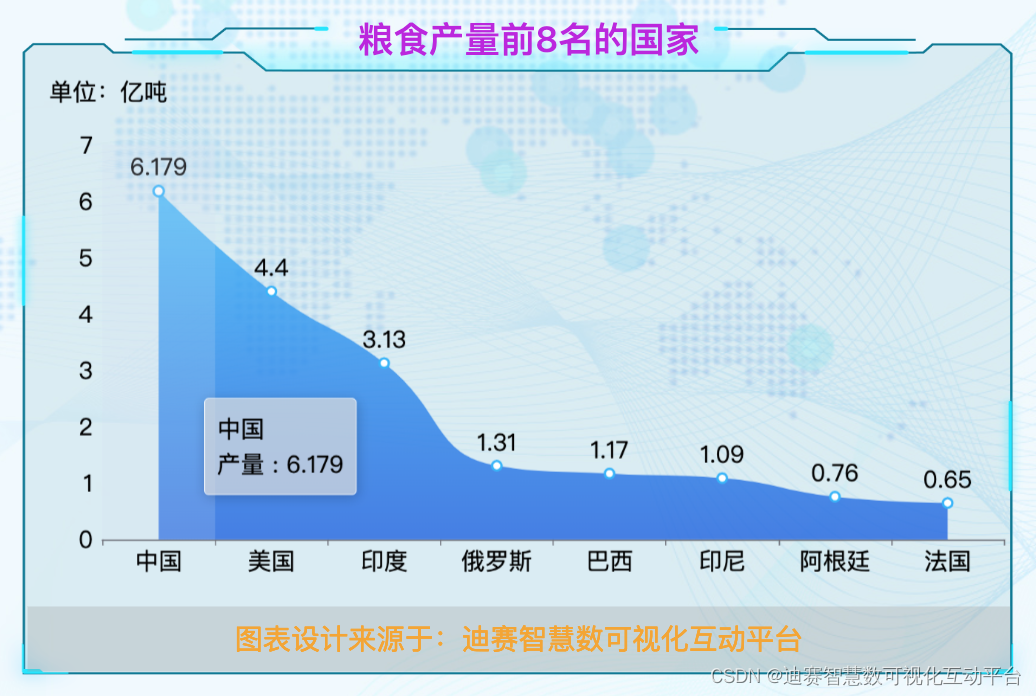 粮食产量前8名的国家

单位：亿吨

7
6
5
4
3
2
1
0

6.179
4.4
3.13
1.31
1.17
1.09
0.76
0.65

中国
产量：6.179

中国 美国 印度 俄罗斯 巴西 印尼 阿根廷 法国

图表设计来源于：迪赛智慧数可视化互动平台

CSDN @迪赛智慧数可视化互动平台